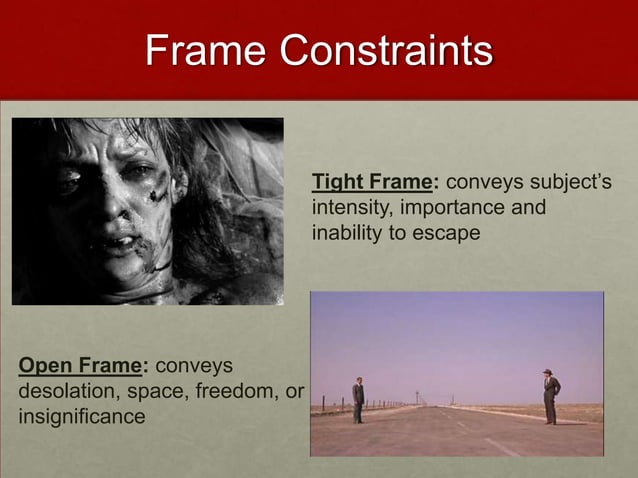 Frame Constraints

Tight Frame: conveys subject's intensity, importance and inability to escape

Open Frame: conveys desolation, space, freedom, or insignificance